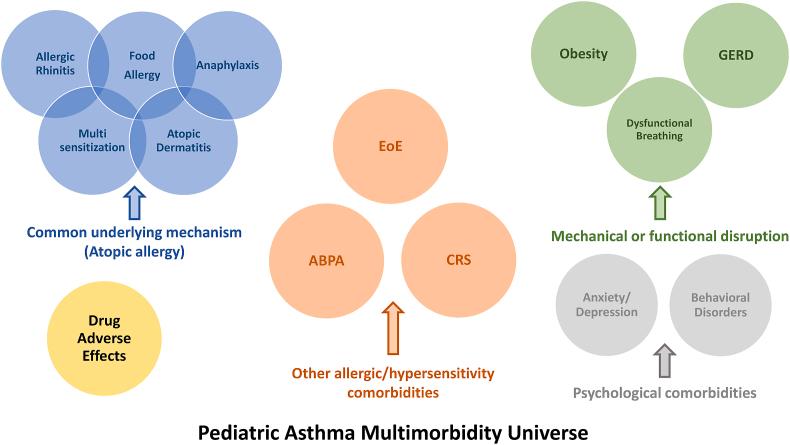 Allergic Rhinitis

Food Allergy

Anaphylaxis

Multi sensitization

Atopic Dermatitis

Common underlying mechanism (Atopic allergy)

Drug Adverse Effects

EoE

ABPA

CRS

Other allergic/hypersensitivity comorbidities

Obesity

GERD

Dysfunctional Breathing

Mechanical or functional disruption

Anxiety/ Depression

Behavioral Disorders

Psychological comorbidities

Pediatric Asthma Multimorbidity Universe